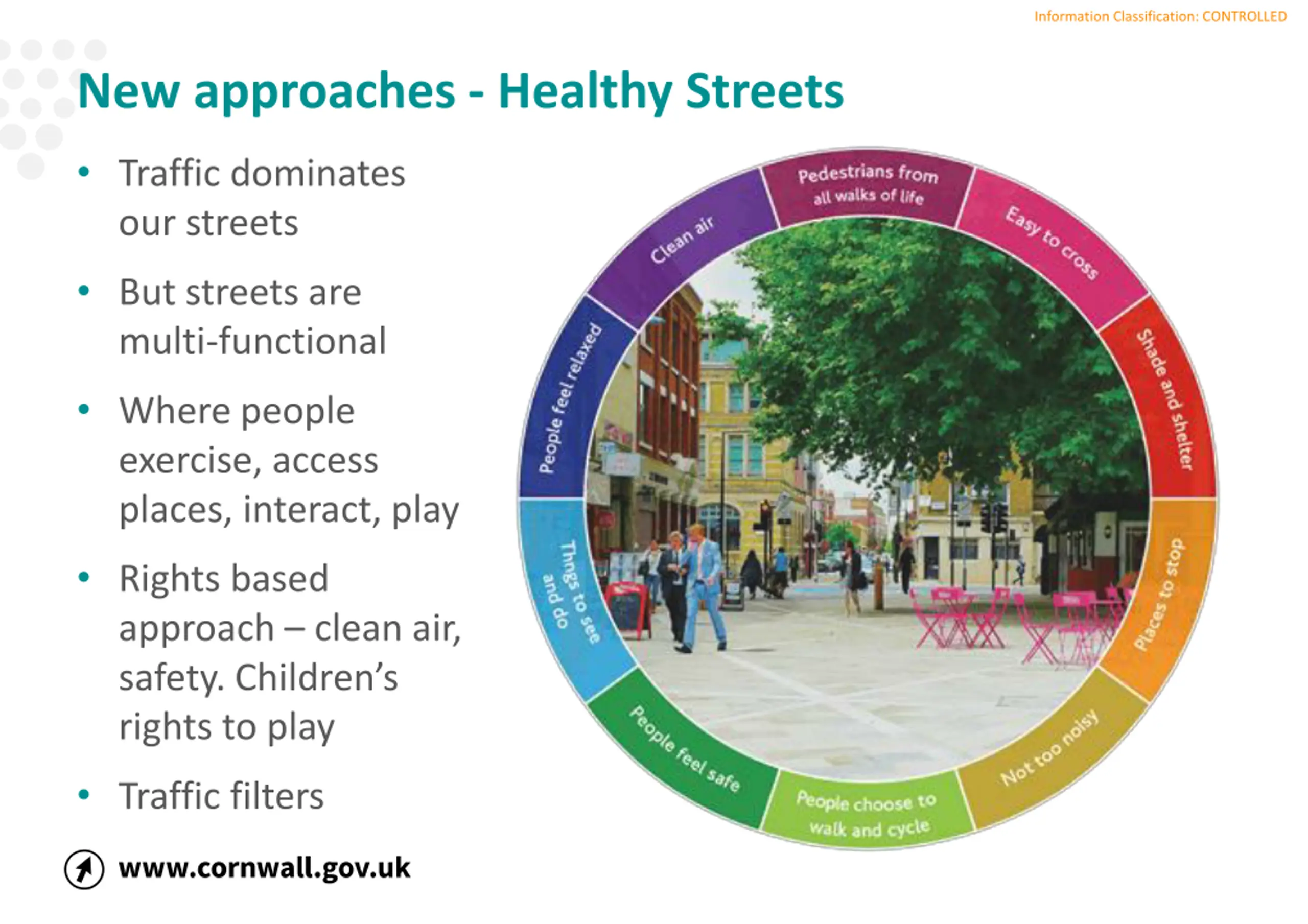 Information Classification: CONTROLLED

New approaches - Healthy Streets

• Traffic dominates our streets

• But streets are multi-functional

• Where people exercise, access places, interact, play

• Rights based approach – clean air, safety. Children's rights to play

• Traffic filters

Pedestrians from all walks of life
Easy to cross
Shade and shelter
Places to stop
Not too noisy
People choose to walk and cycle
People feel safe
Things to see and do
People feel relaxed
Clean air

www.cornwall.gov.uk